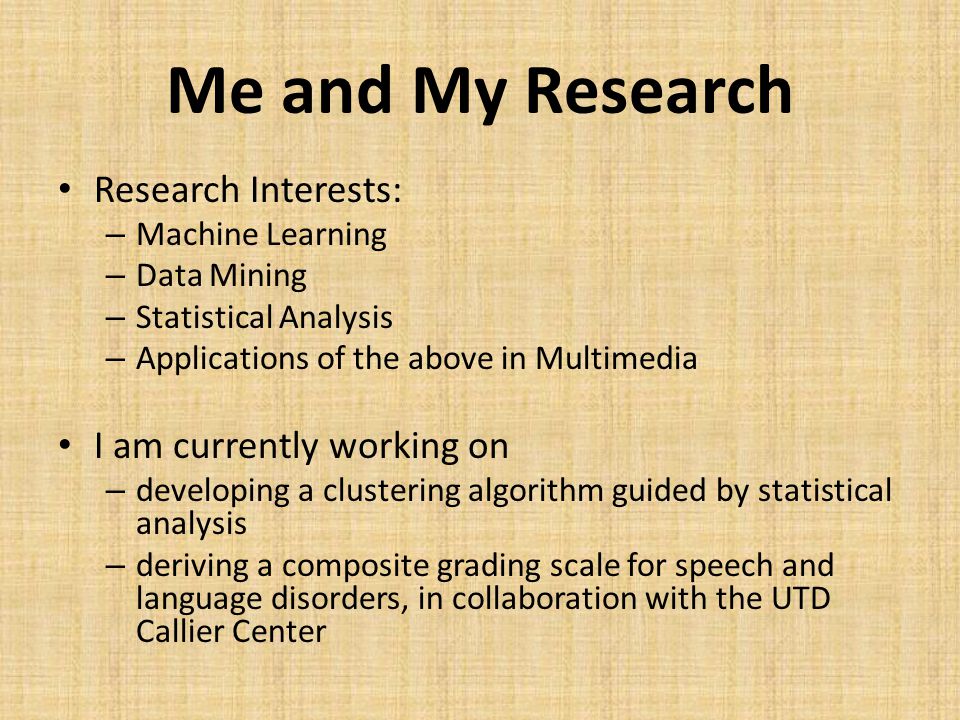 Me and My Research

• Research Interests:
– Machine Learning
– Data Mining
– Statistical Analysis
– Applications of the above in Multimedia

• I am currently working on
– developing a clustering algorithm guided by statistical analysis
– deriving a composite grading scale for speech and language disorders, in collaboration with the UTD Callier Center